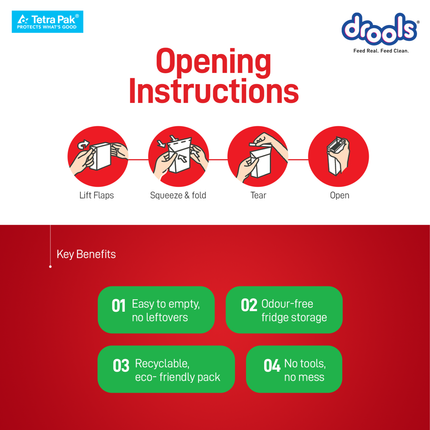 Tetra Pak®
PROTECTS WHAT'S GOOD

drools®
Feed Real. Feed Clean.

Opening Instructions

Lift Flaps

Squeeze & fold

Tear

Open

Key Benefits

01 Easy to empty, no leftovers

02 Odour-free fridge storage

03 Recyclable, eco- friendly pack

04 No tools, no mess